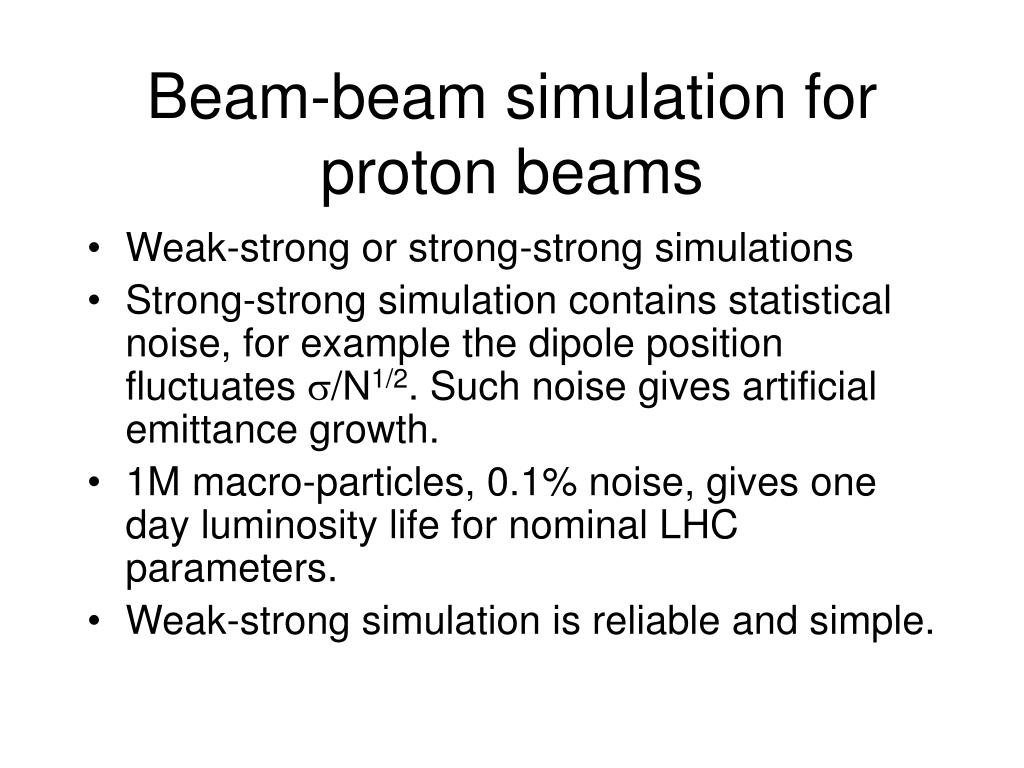 Beam-beam simulation for proton beams

• Weak-strong or strong-strong simulations
• Strong-strong simulation contains statistical noise, for example the dipole position fluctuates $\sigma/N^{1/2}$. Such noise gives artificial emittance growth.
• 1M macro-particles, 0.1% noise, gives one day luminosity life for nominal LHC parameters.
• Weak-strong simulation is reliable and simple.